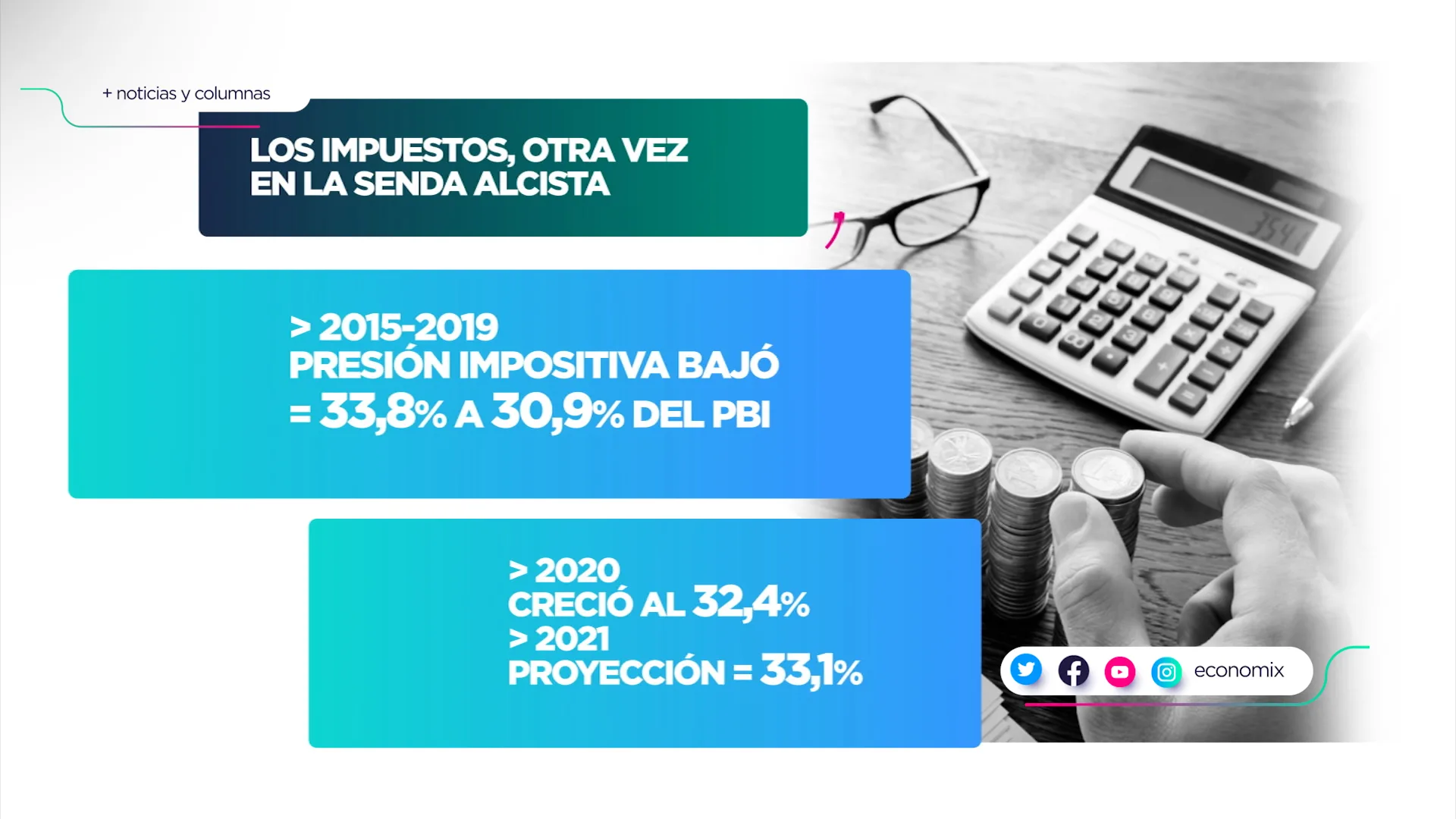 + noticias y columnas

LOS IMPUESTOS, OTRA VEZ EN LA SENDA ALCISTA

> 2015-2019
PRESIÓN IMPOSITIVA BAJÓ
= 33,8% A 30,9% DEL PBI

> 2020
CRECIÓ AL 32,4%
> 2021
PROYECCIÓN = 33,1%

economix